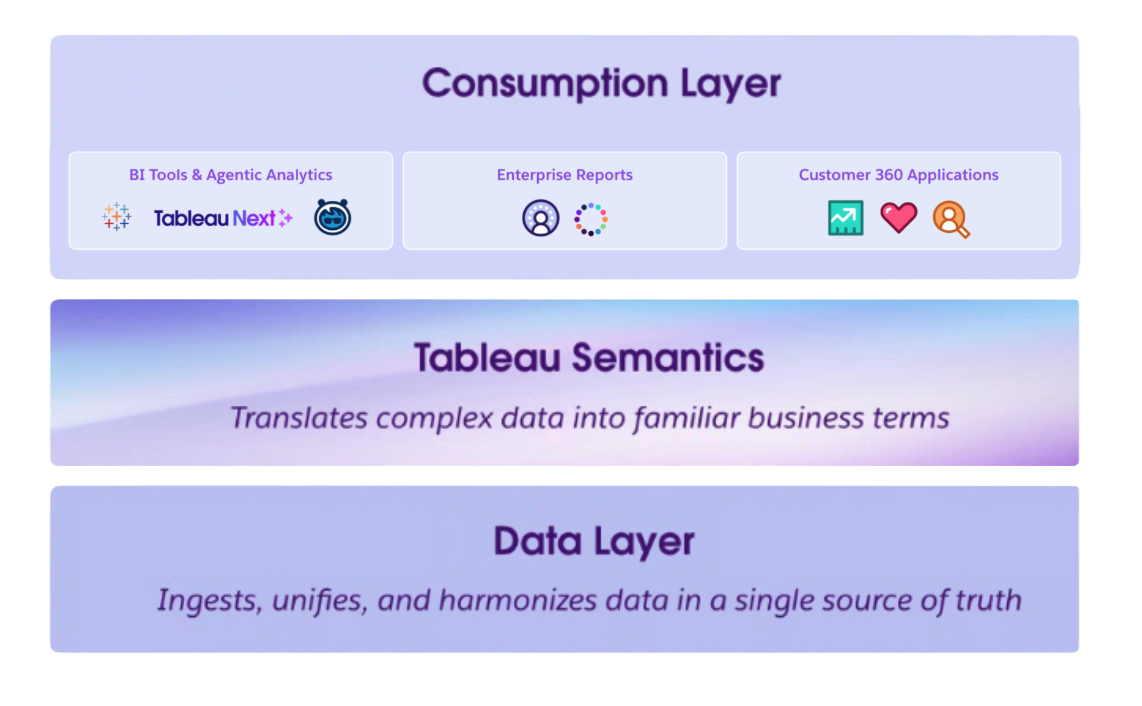 Consumption Layer

BI Tools & Agentic Analytics

Tableau Next

Enterprise Reports

Customer 360 Applications

Tableau Semantics

Translates complex data into familiar business terms

Data Layer

Ingests, unifies, and harmonizes data in a single source of truth